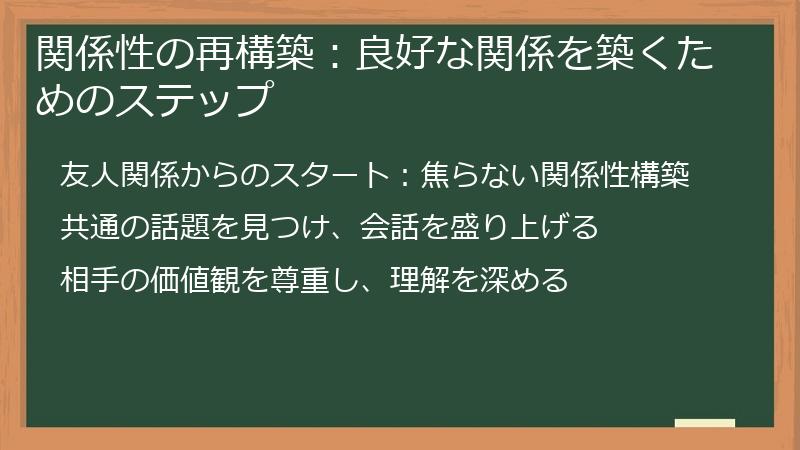 関係性の再構築：良好な関係を築くためのステップ

友人関係からのスタート：焦らない関係性構築

共通の話題を見つけ、会話を盛り上げる

相手の価値観を尊重し、理解を深める